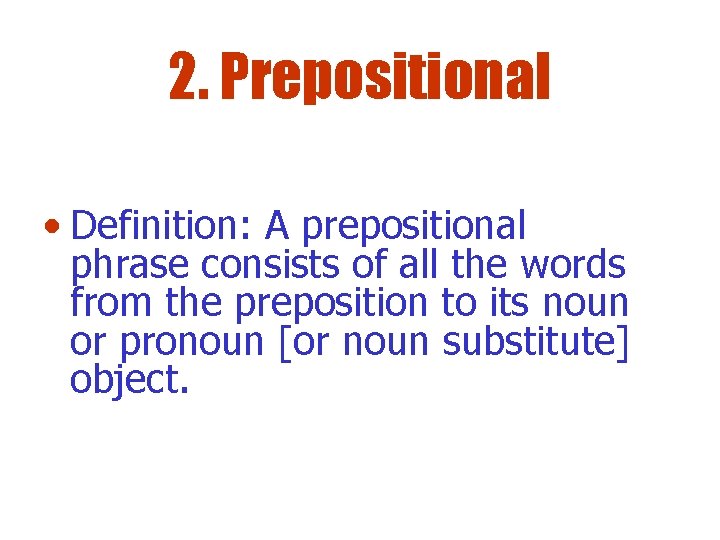 2. Prepositional

• Definition: A prepositional phrase consists of all the words from the preposition to its noun or pronoun [or noun substitute] object.